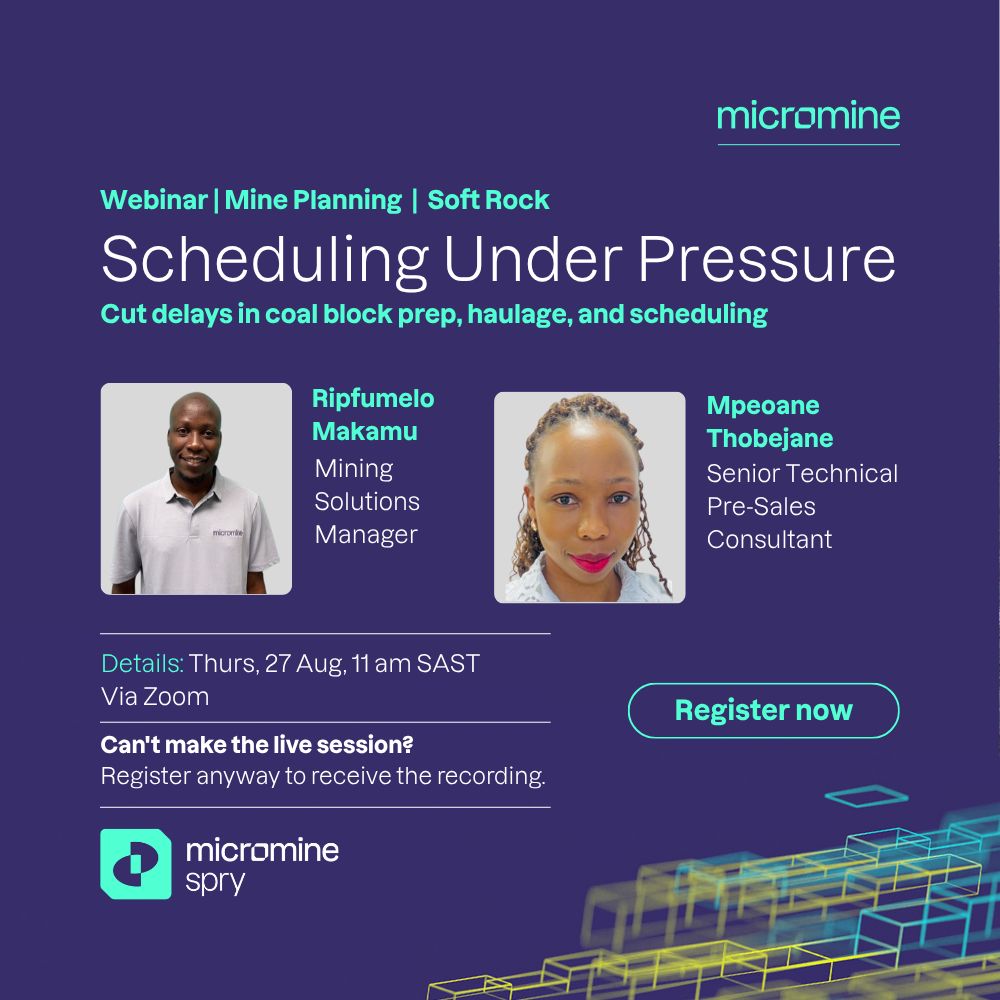 micromine

Webinar | Mine Planning | Soft Rock

Scheduling Under Pressure

Cut delays in coal block prep, haulage, and scheduling

Ripfumelo Makamu
Mining Solutions Manager

Mpeoane Thobejane
Senior Technical Pre-Sales Consultant

Details: Thurs, 27 Aug, 11 am SAST
Via Zoom

Can't make the live session?
Register anyway to receive the recording.

Register now

micromine
spry